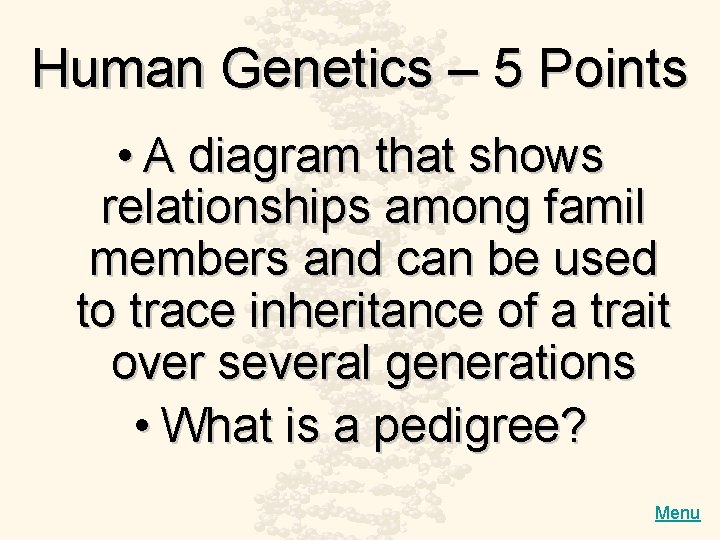 Human Genetics – 5 Points

• A diagram that shows relationships among famil members and can be used to trace inheritance of a trait over several generations

• What is a pedigree?

Menu